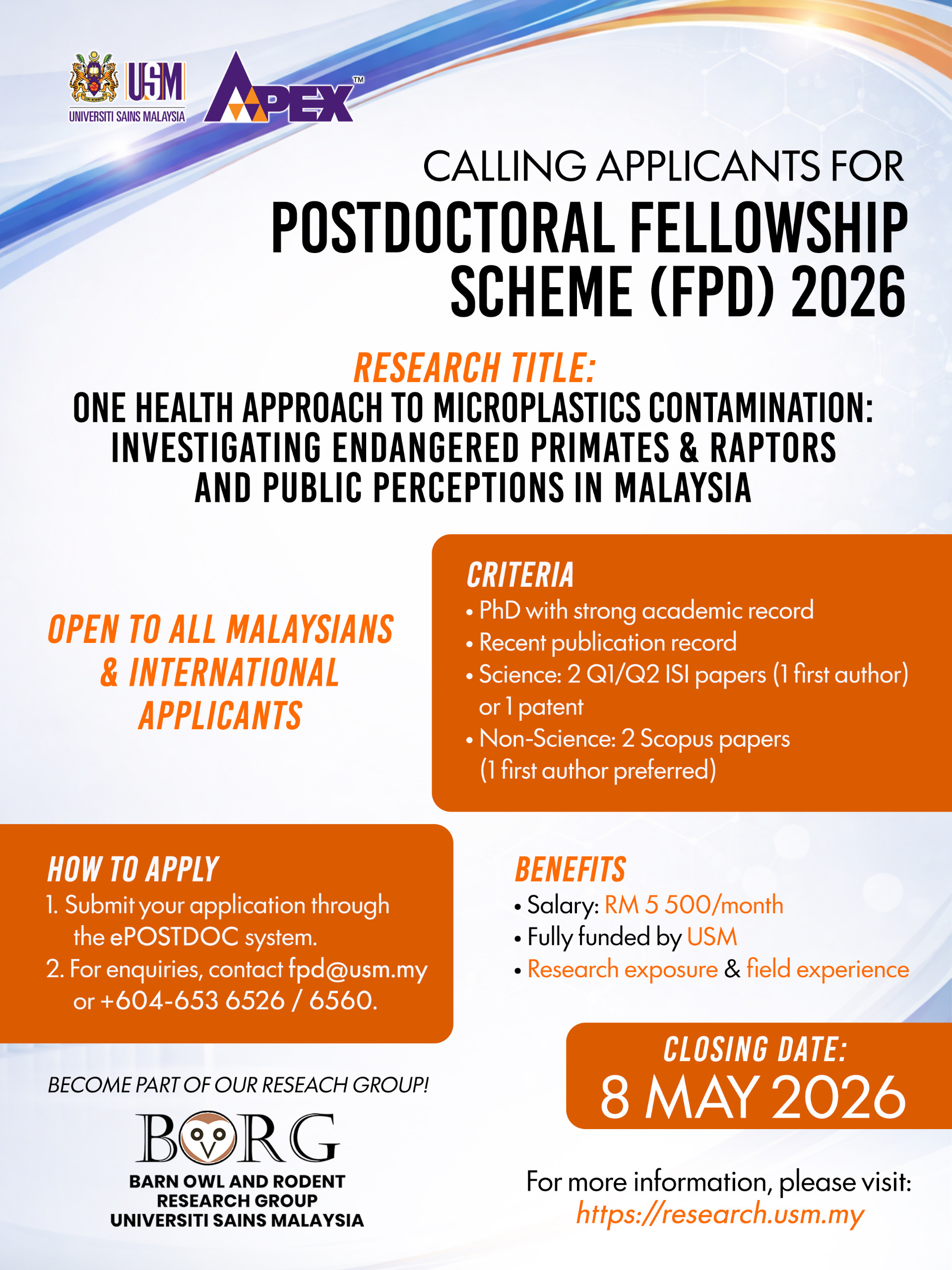 USM
UNIVERSITI SAINS MALAYSIA
APEX™

CALLING APPLICANTS FOR
POSTDOCTORAL FELLOWSHIP SCHEME (FPD) 2026

RESEARCH TITLE:
ONE HEALTH APPROACH TO MICROPLASTICS CONTAMINATION: INVESTIGATING ENDANGERED PRIMATES & RAPTORS AND PUBLIC PERCEPTIONS IN MALAYSIA

OPEN TO ALL MALAYSIANS & INTERNATIONAL APPLICANTS

CRITERIA
• PhD with strong academic record
• Recent publication record
• Science: 2 Q1/Q2 ISI papers (1 first author) or 1 patent
• Non-Science: 2 Scopus papers (1 first author preferred)

HOW TO APPLY
1. Submit your application through the ePOSTDOC system.
2. For enquiries, contact fpd@usm.my or +604-653 6526 / 6560.

BENEFITS
• Salary: RM 5 500/month
• Fully funded by USM
• Research exposure & field experience

CLOSING DATE:
8 MAY 2026

BECOME PART OF OUR RESEACH GROUP!

BORG
BARN OWL AND RODENT RESEARCH GROUP
UNIVERSITI SAINS MALAYSIA

For more information, please visit:
https://research.usm.my